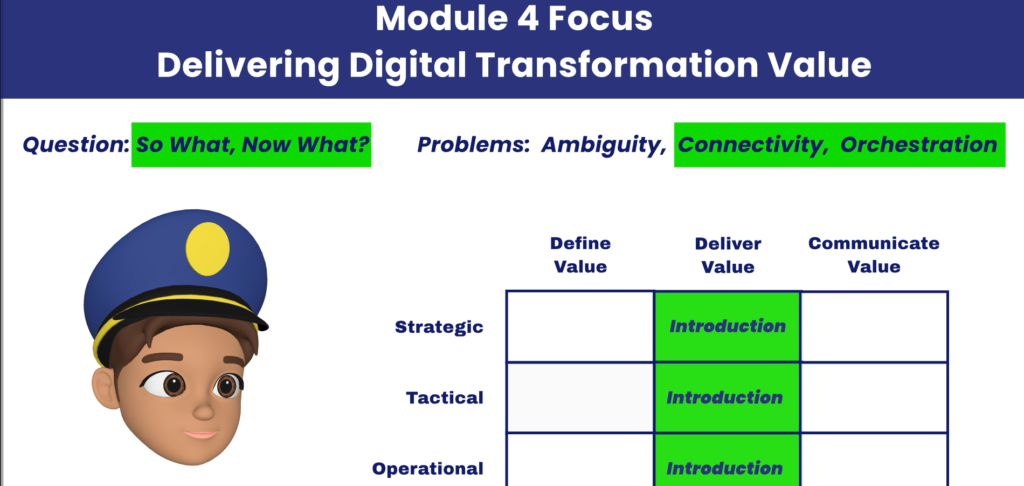 Module 4 Focus
Delivering Digital Transformation Value

Question: So What, Now What?

Problems: Ambiguity, Connectivity, Orchestration

| | Define Value | Deliver Value | Communicate Value |
|---|---|---|---|
| Strategic | | Introduction | |
| Tactical | | Introduction | |
| Operational | | Introduction | |